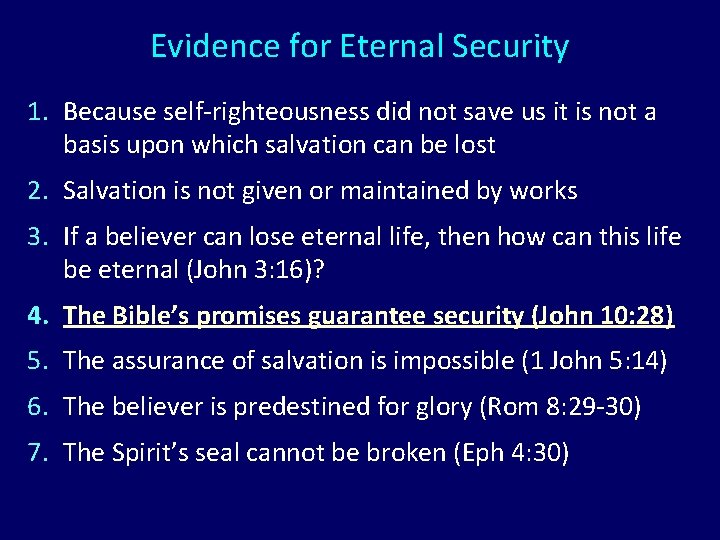 Evidence for Eternal Security

1. Because self-righteousness did not save us it is not a basis upon which salvation can be lost
2. Salvation is not given or maintained by works
3. If a believer can lose eternal life, then how can this life be eternal (John 3:16)?
4. The Bible's promises guarantee security (John 10:28)
5. The assurance of salvation is impossible (1 John 5:14)
6. The believer is predestined for glory (Rom 8:29-30)
7. The Spirit's seal cannot be broken (Eph 4:30)